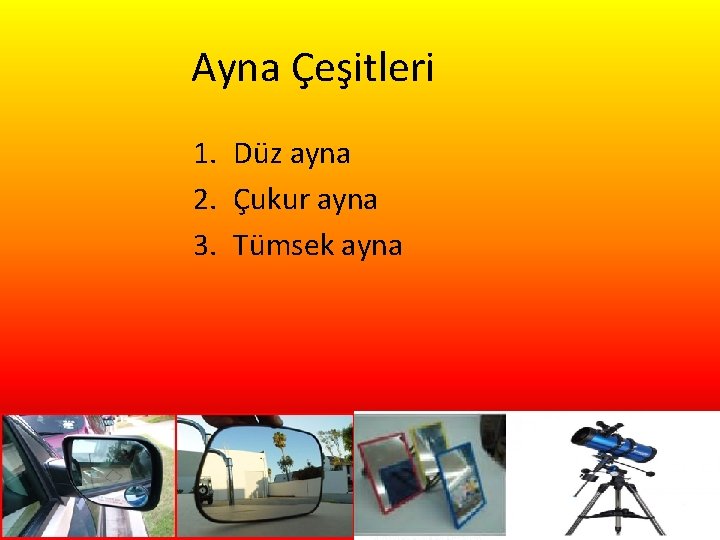 Ayna Çeşitleri

1. Düz ayna
2. Çukur ayna
3. Tümsek ayna